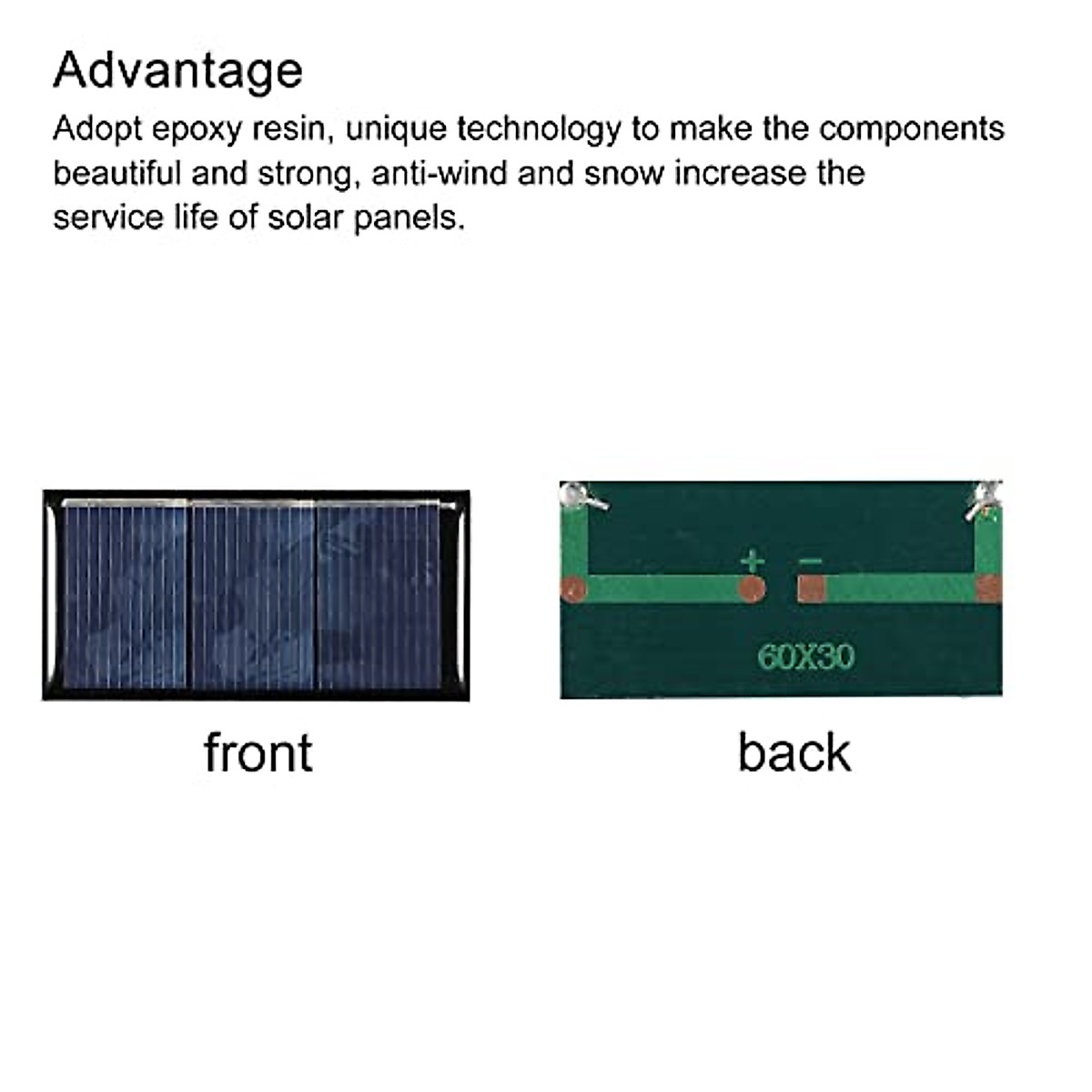 Advantage

Adopt epoxy resin, unique technology to make the components beautiful and strong, anti-wind and snow increase the service life of solar panels.

+ −

60X30

front

back